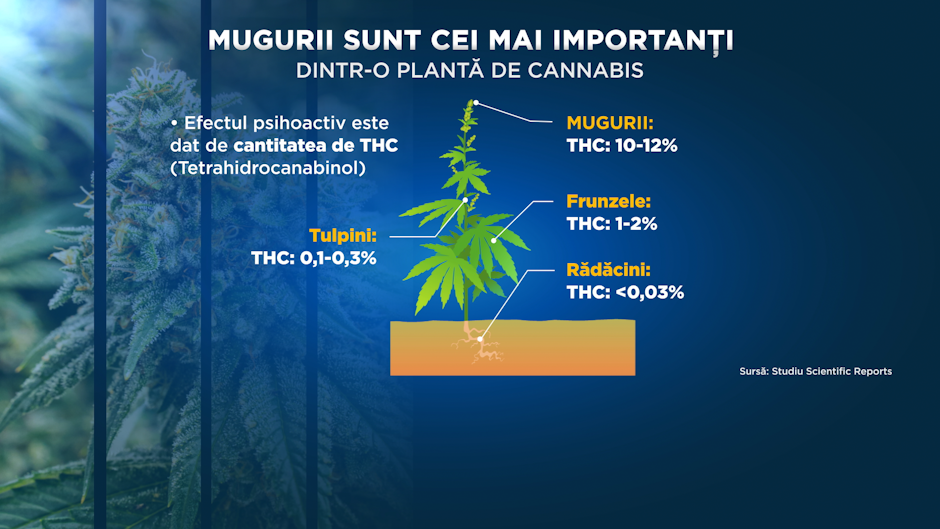 MUGURII SUNT CEI MAI IMPORTANȚI
DINTR-O PLANTĂ DE CANNABIS

• Efectul psihoactiv este dat de cantitatea de THC (Tetrahidrocanabinol)

MUGURII:
THC: 10-12%

Frunzele:
THC: 1-2%

Tulpini:
THC: 0,1-0,3%

Rădăcini:
THC: <0,03%

Sursă: Studiu Scientific Reports